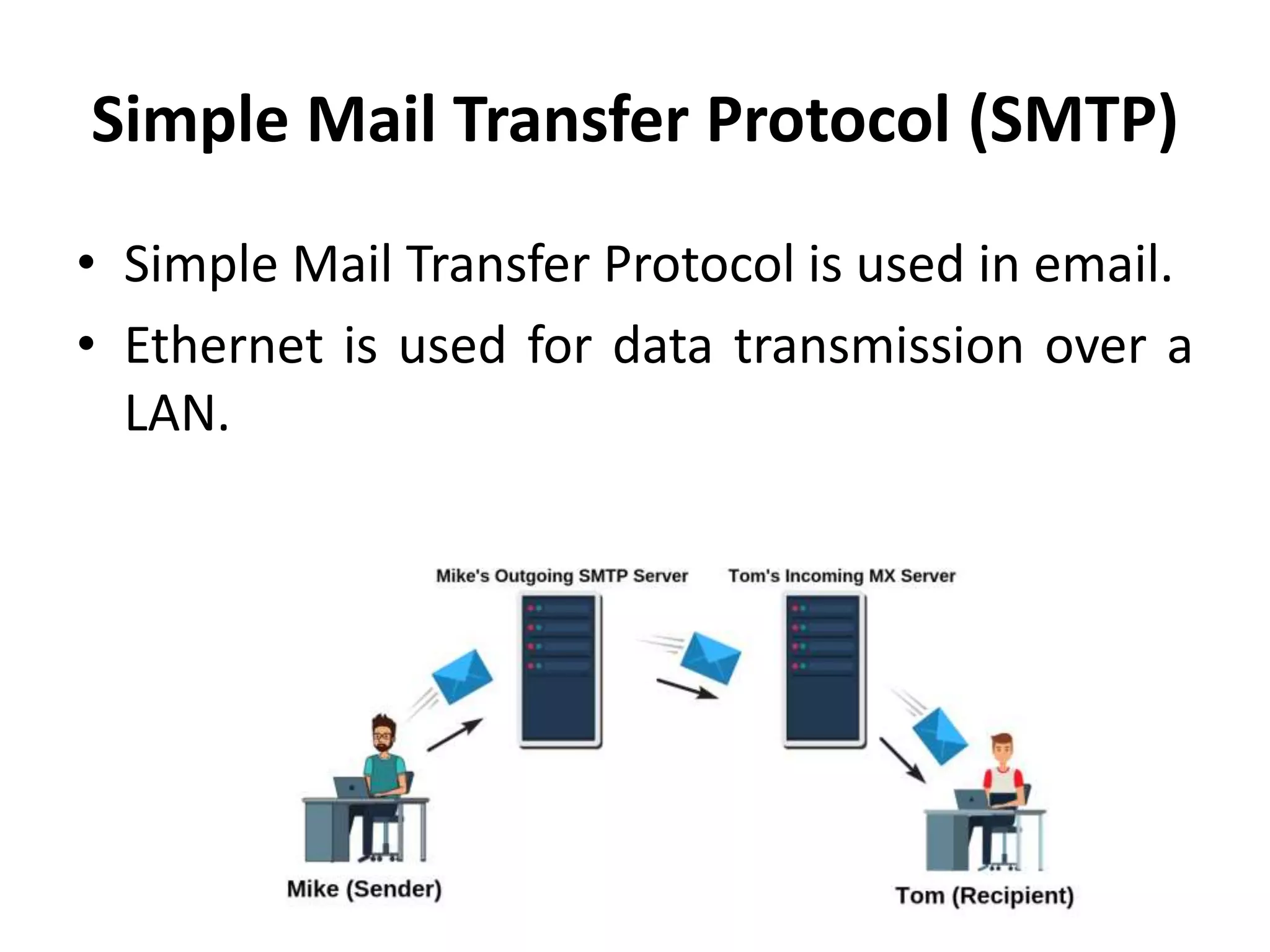 Simple Mail Transfer Protocol (SMTP)

• Simple Mail Transfer Protocol is used in email.
• Ethernet is used for data transmission over a LAN.

Mike's Outgoing SMTP Server

Tom's Incoming MX Server

Mike (Sender)

Tom (Recipient)